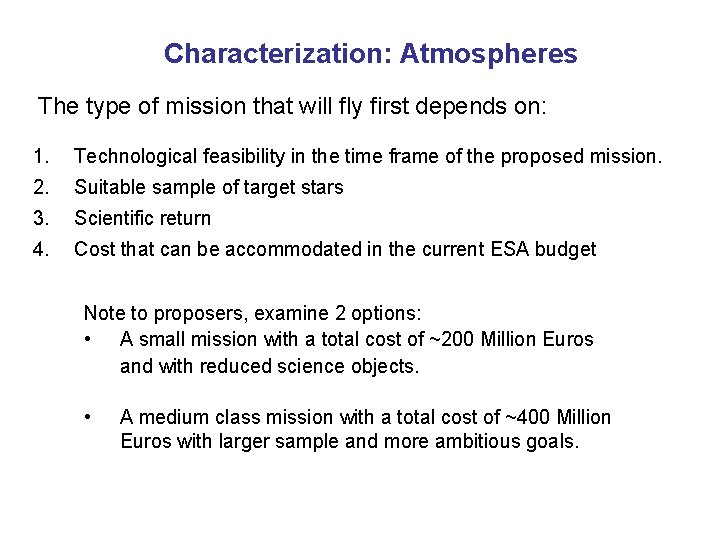 Characterization: Atmospheres

The type of mission that will fly first depends on:

1. Technological feasibility in the time frame of the proposed mission.
2. Suitable sample of target stars
3. Scientific return
4. Cost that can be accommodated in the current ESA budget

Note to proposers, examine 2 options:
• A small mission with a total cost of ~200 Million Euros and with reduced science objects.

• A medium class mission with a total cost of ~400 Million Euros with larger sample and more ambitious goals.